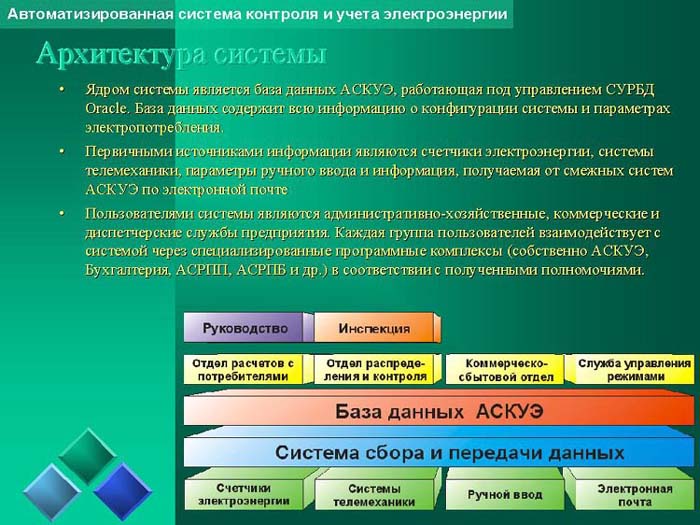 Автоматизированная система контроля и учета электроэнергии

Архитектура системы

• Ядром системы является база данных АСКУЭ, работающая под управлением СУРБД Oracle. База данных содержит всю информацию о конфигурации системы и параметрах электропотребления.

• Первичными источниками информации являются счетчики электроэнергии, системы телемеханики, параметры ручного ввода и информация, получаемая от смежных систем АСКУЭ по электронной почте

• Пользователями системы являются административно-хозяйственные, коммерческие и диспетчерские службы предприятия. Каждая группа пользователей взаимодействует с системой через специализированные программные комплексы (собственно АСКУЭ, Бухгалтерия, АСРПП, АСРПБ и др.) в соответствии с полученными полномочиями.

Руководство

Инспекция

Отдел расчетов с потребителями

Отдел распределения и контроля

Коммерческо-сбытовой отдел

Служба управления режимами

База данных АСКУЭ

Система сбора и передачи данных

Счетчики электроэнергии

Системы телемеханики

Ручной ввод

Электронная почта